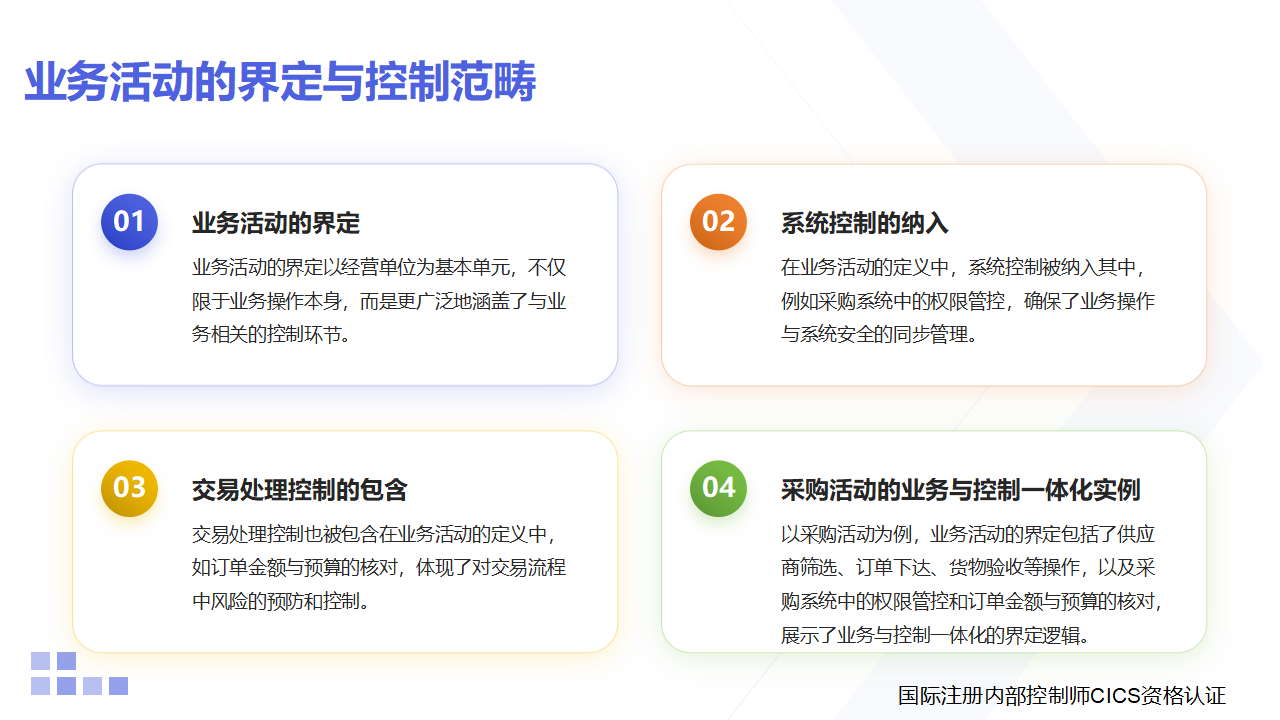 业务活动的界定与控制范畴

01
业务活动的界定
业务活动的界定以经营单位为基本单元，不仅限于业务操作本身，而是更广泛地涵盖了与业务相关的控制环节。

02
系统控制的纳入
在业务活动的定义中，系统控制被纳入其中，例如采购系统中的权限管控，确保了业务操作与系统安全的同步管理。

03
交易处理控制的包含
交易处理控制也被包含在业务活动的定义中，如订单金额与预算的核对，体现了对交易流程中风险的预防和控制。

04
采购活动的业务与控制一体化实例
以采购活动为例，业务活动的界定包括了供应商筛选、订单下达、货物验收等操作，以及采购系统中的权限管控和订单金额与预算的核对，展示了业务与控制一体化的界定逻辑。

国际注册内部控制师CICS资格认证